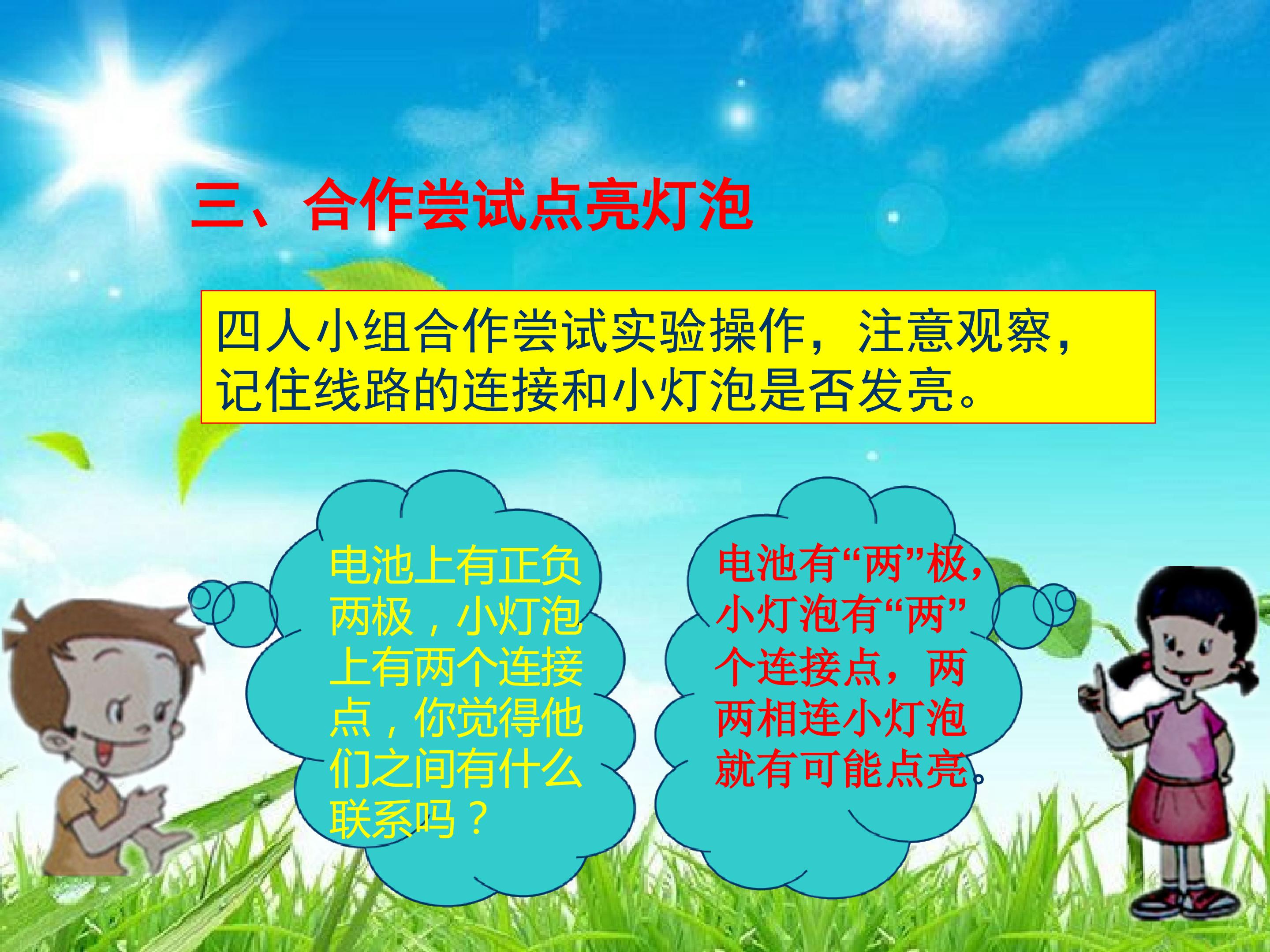 三、合作尝试点亮灯泡

四人小组合作尝试实验操作，注意观察，记住线路的连接和小灯泡是否发亮。

电池上有正负两极，小灯泡上有两个连接点，你觉得他们之间有什么联系吗？

电池有“两”极，小灯泡有“两”个连接点，两两相连小灯泡就有可能点亮。